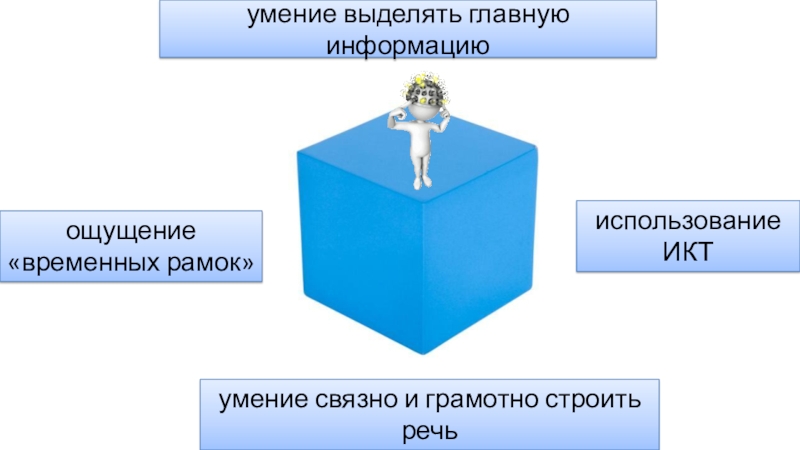 умение выделять главную информацию

ощущение «временных рамок»

использование ИКТ

умение связно и грамотно строить речь